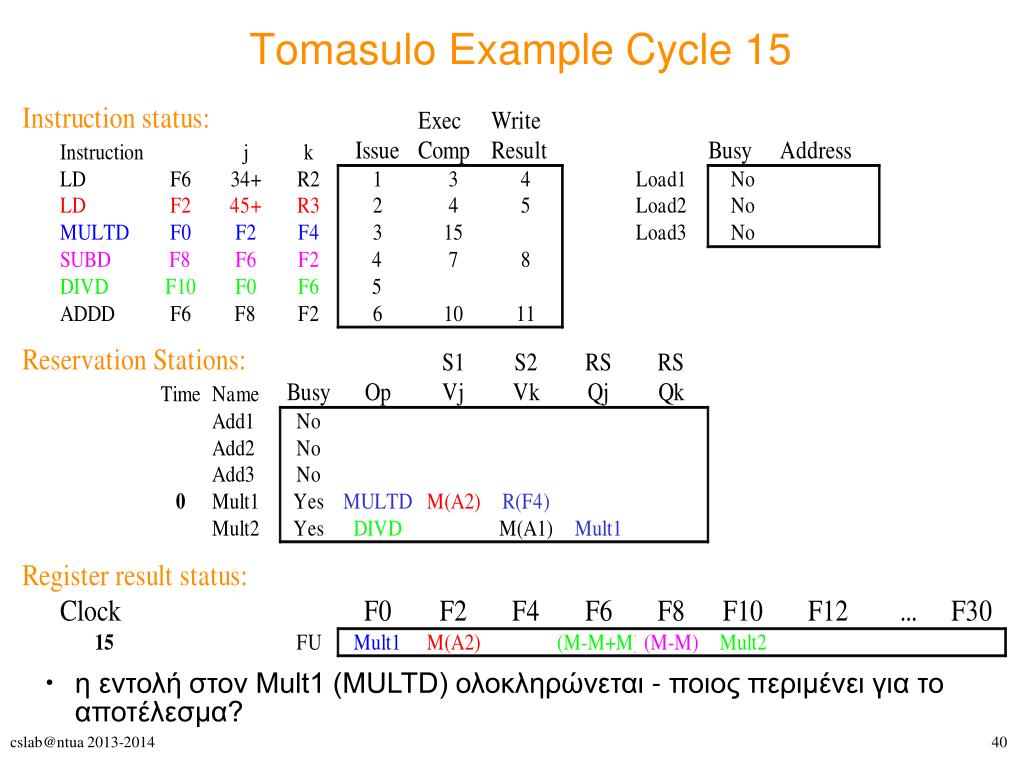 Tomasulo Example Cycle 15

Instruction status:

| Instruction | | j | k | Issue | Exec Comp | Write Result |
|---|---|---|---|---|---|---|
| LD | F6 | 34+ | R2 | 1 | 3 | 4 |
| LD | F2 | 45+ | R3 | 2 | 4 | 5 |
| MULTD | F0 | F2 | F4 | 3 | 15 | |
| SUBD | F8 | F6 | F2 | 4 | 7 | 8 |
| DIVD | F10 | F0 | F6 | 5 | | |
| ADDD | F6 | F8 | F2 | 6 | 10 | 11 |

| | Busy | Address |
|---|---|---|
| Load1 | No | |
| Load2 | No | |
| Load3 | No | |

Reservation Stations:

| Time | Name | Busy | Op | S1 Vj | S2 Vk | RS Qj | RS Qk |
|---|---|---|---|---|---|---|---|
| | Add1 | No | | | | | |
| | Add2 | No | | | | | |
| | Add3 | No | | | | | |
| 0 | Mult1 | Yes | MULTD | M(A2) | R(F4) | | |
| | Mult2 | Yes | DIVD | | M(A1) | Mult1 | |

Register result status:

| Clock | | F0 | F2 | F4 | F6 | F8 | F10 | F12 | ... | F30 |
|---|---|---|---|---|---|---|---|---|---|---|
| 15 | FU | Mult1 | M(A2) | | (M-M+M) | (M-M) | Mult2 | | | |

• η εντολή στον Mult1 (MULTD) ολοκληρώνεται - ποιος περιμένει για το αποτέλεσμα?

cslab@ntua 2013-2014

40